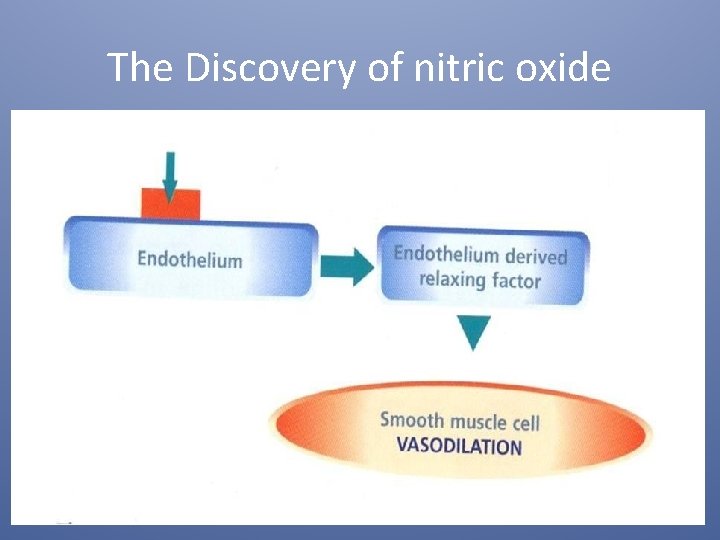 The Discovery of nitric oxide

Endothelium

Endothelium derived relaxing factor

Smooth muscle cell
VASODILATION